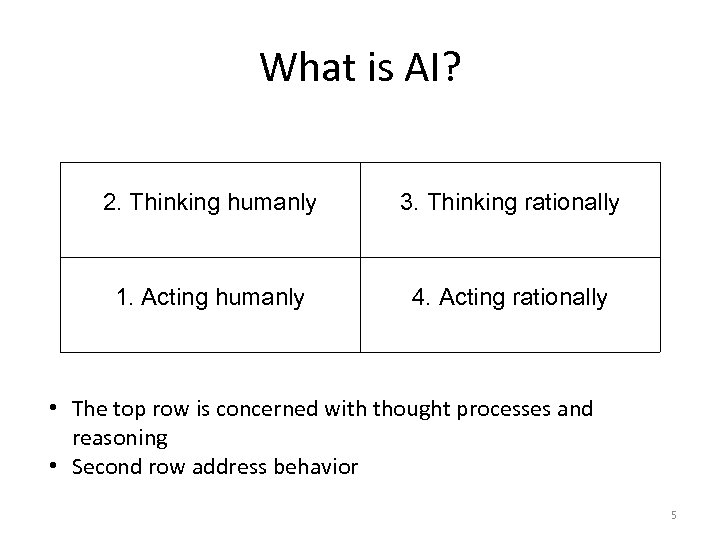 What is AI?

| 2. Thinking humanly | 3. Thinking rationally |
|---|---|
| 1. Acting humanly | 4. Acting rationally |

• The top row is concerned with thought processes and reasoning
• Second row address behavior

5